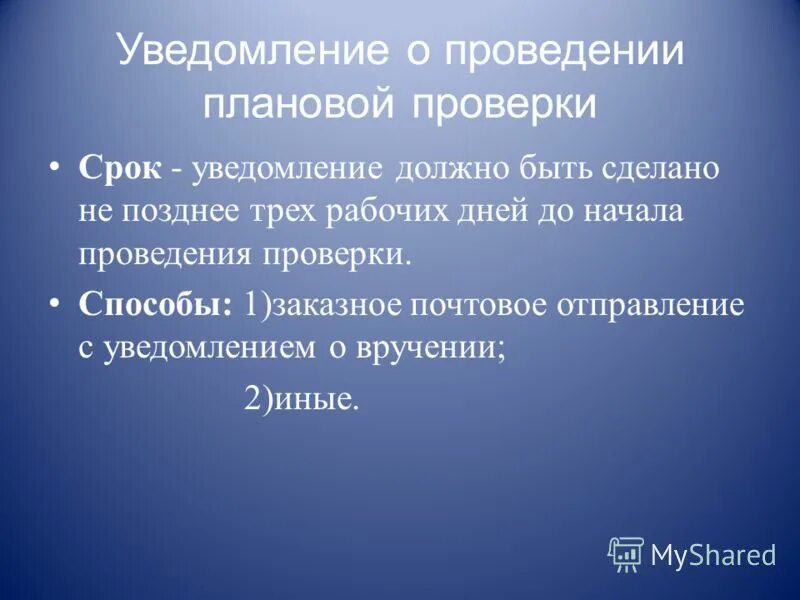 Уведомление о проведении плановой проверки

• Срок - уведомление должно быть сделано не позднее трех рабочих дней до начала проведения проверки.

• Способы: 1)заказное почтовое отправление с уведомлением о вручении;

2)иные.

MyShared